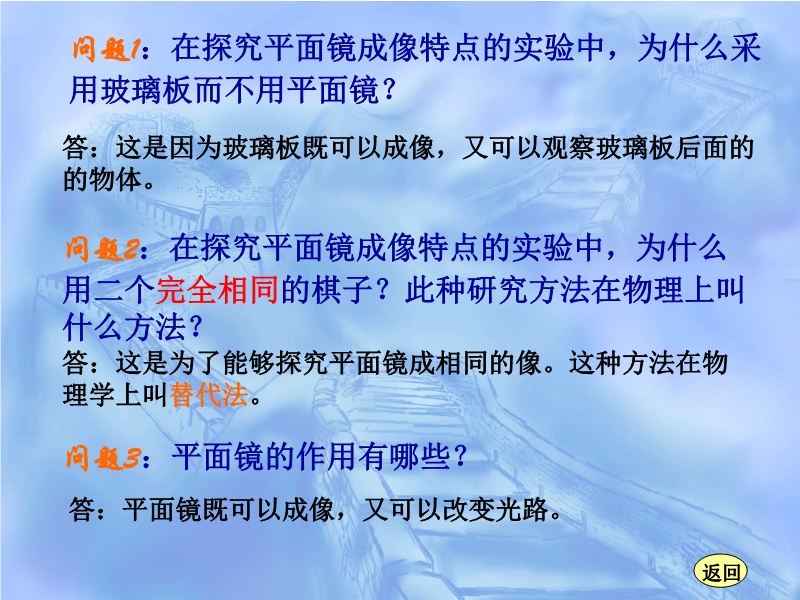 问题1：在探究平面镜成像特点的实验中，为什么采用玻璃板而不用平面镜？

答：这是因为玻璃板既可以成像，又可以观察玻璃板后面的的物体。

问题2：在探究平面镜成像特点的实验中，为什么用二个完全相同的棋子？此种研究方法在物理上叫什么方法？

答：这是为了能够探究平面镜成相同的像。这种方法在物理学上叫替代法。

问题3：平面镜的作用有哪些？

答：平面镜既可以成像，又可以改变光路。

返回